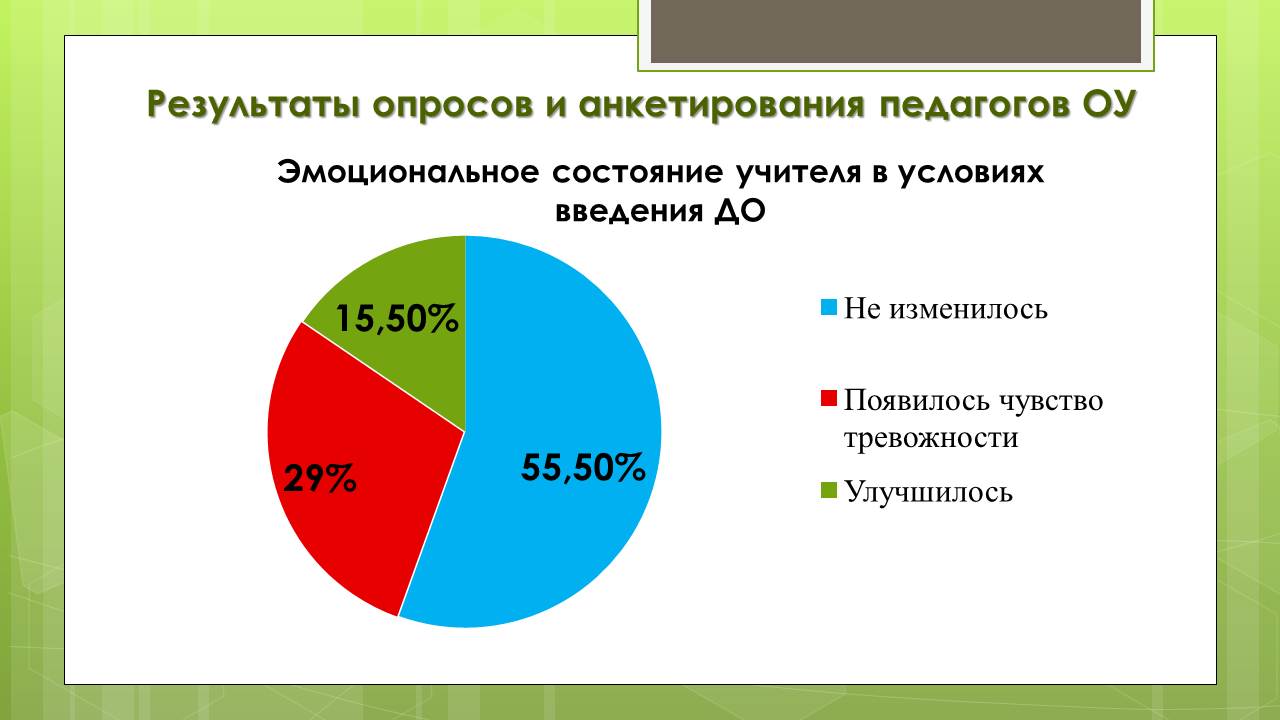 Результаты опросов и анкетирования педагогов ОУ

Эмоциональное состояние учителя в условиях введения ДО

15,50%

29%

55,50%

Не изменилось

Появилось чувство тревожности

Улучшилось